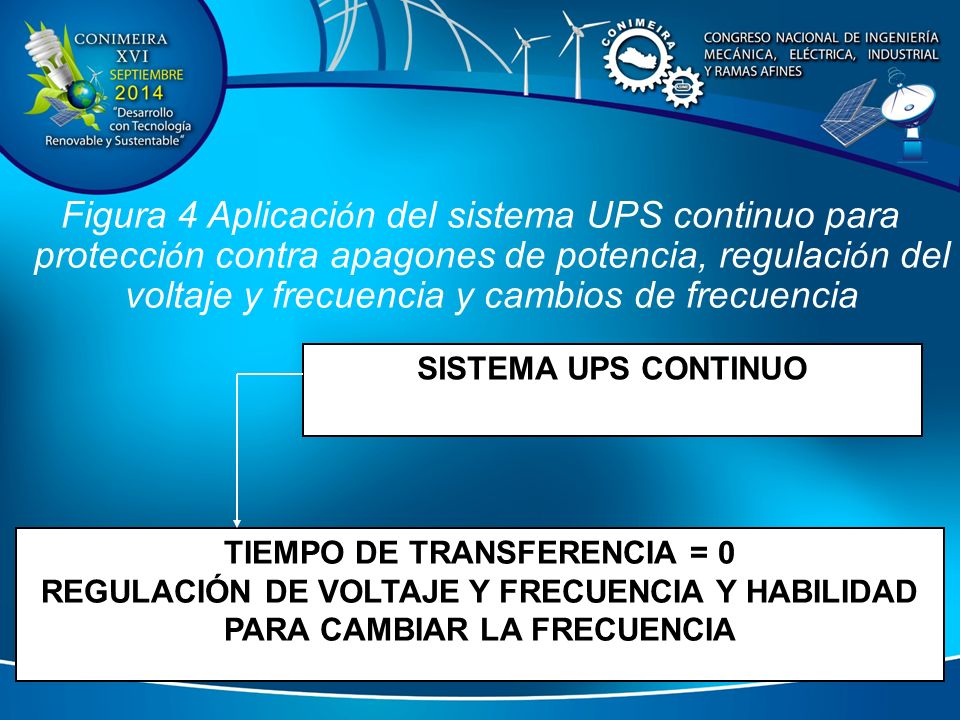 CONIMEIRA
XVI
SEPTIEMBRE
2014
"Desarrollo con Tecnología Renovable y Sustentable"

CONIMEIRA

CONGRESO NACIONAL DE INGENIERÍA MECÁNICA, ELÉCTRICA, INDUSTRIAL Y RAMAS AFINES

Figura 4 Aplicación del sistema UPS continuo para protección contra apagones de potencia, regulación del voltaje y frecuencia y cambios de frecuencia

SISTEMA UPS CONTINUO

TIEMPO DE TRANSFERENCIA = 0
REGULACIÓN DE VOLTAJE Y FRECUENCIA Y HABILIDAD PARA CAMBIAR LA FRECUENCIA